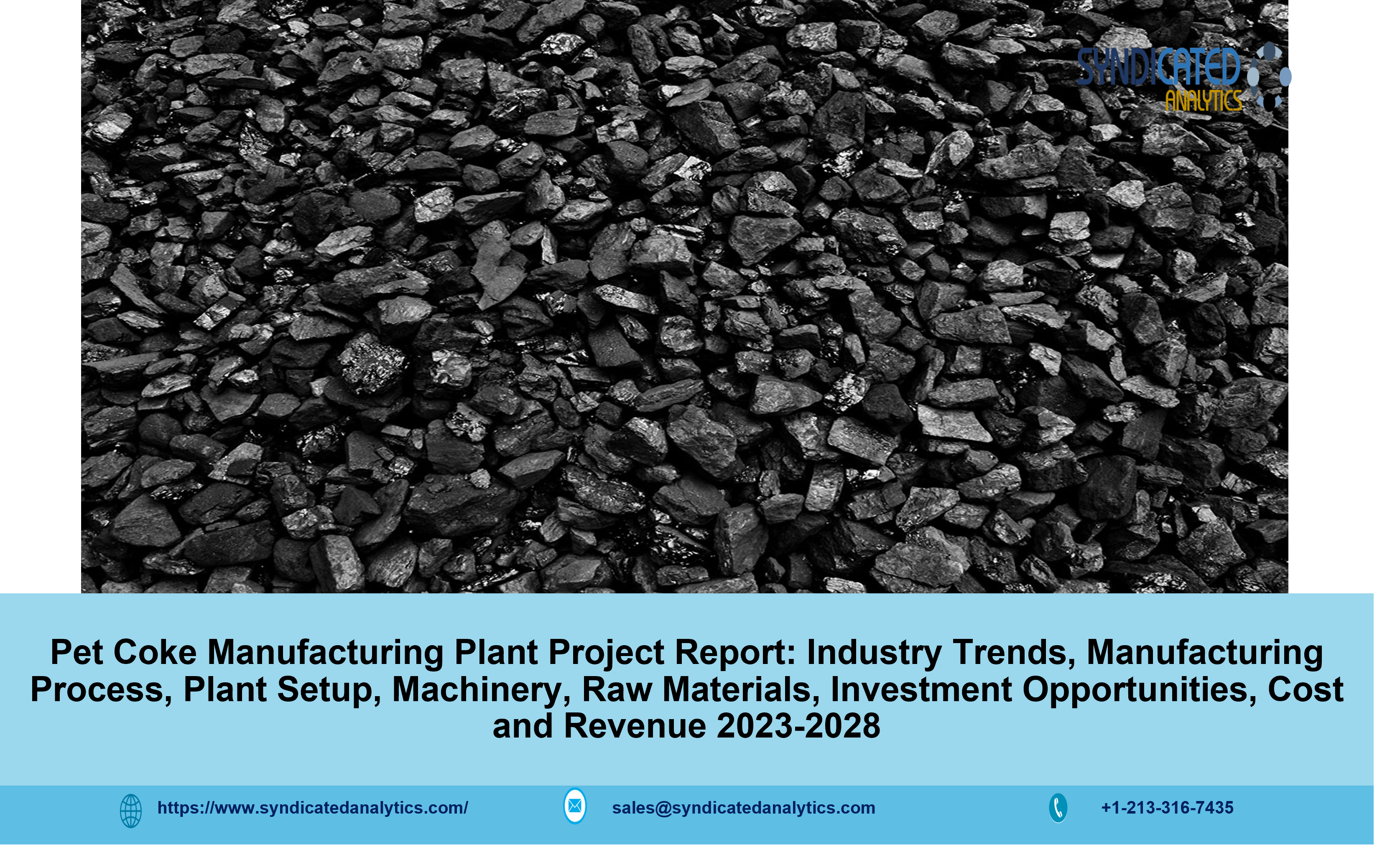 SYNDICATED
ANALYTICS

Pet Coke Manufacturing Plant Project Report: Industry Trends, Manufacturing Process, Plant Setup, Machinery, Raw Materials, Investment Opportunities, Cost and Revenue 2023-2028

https://www.syndicatedanalytics.com/
sales@syndicatedanalytics.com
+1-213-316-7435